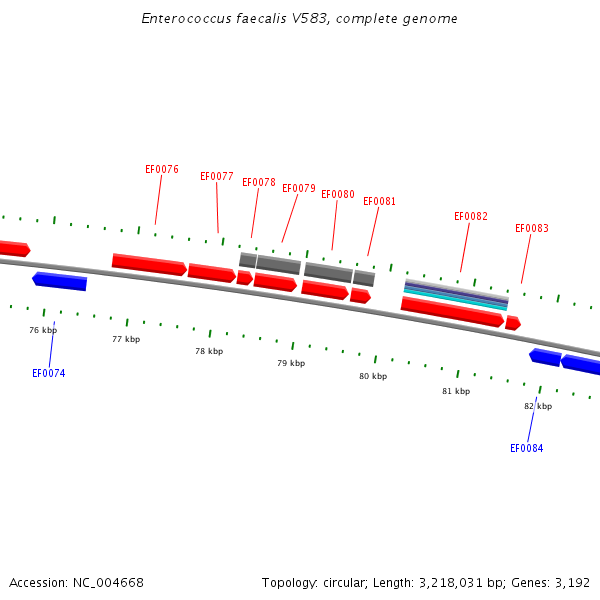 Enterococcus faecalis V583, complete genome

EF0076
EF0077
EF0078
EF0079
EF0080
EF0081
EF0082
EF0083

76 kbp
77 kbp
78 kbp
79 kbp
80 kbp
81 kbp
82 kbp

EF0074
EF0084

Accession: NC_004668

Topology: circular; Length: 3,218,031 bp; Genes: 3,192